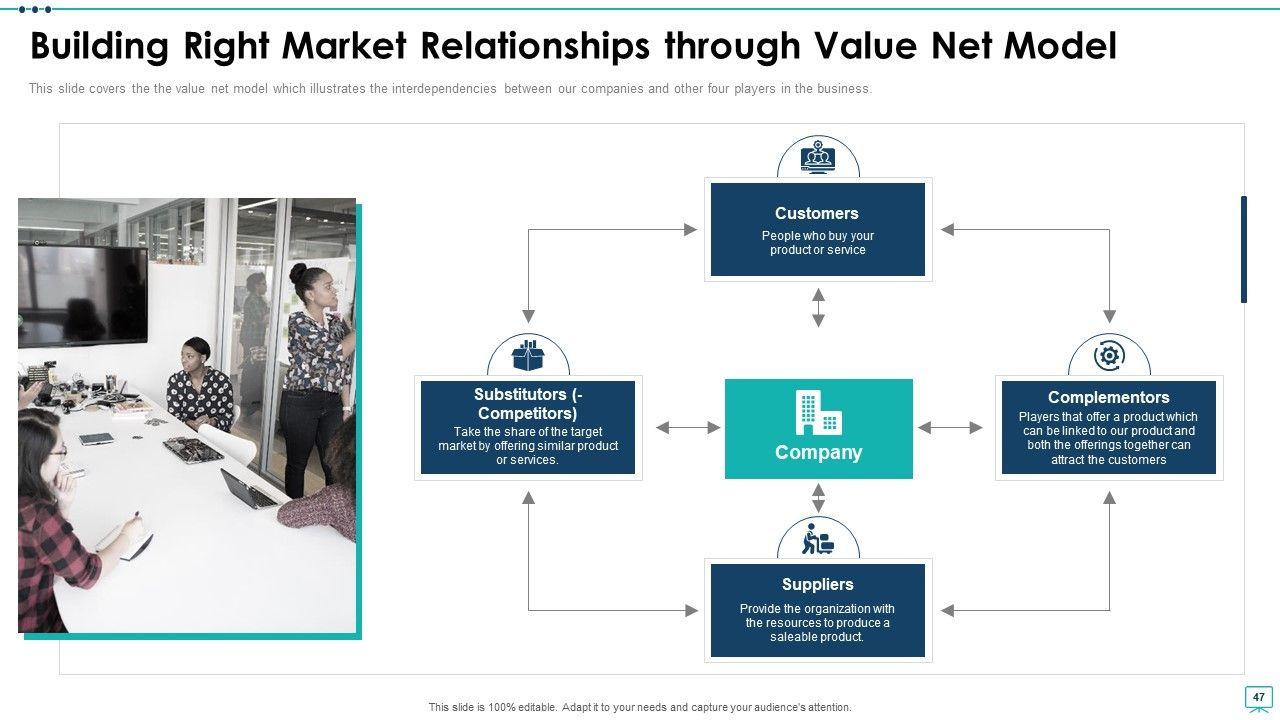 Building Right Market Relationships through Value Net Model

This slide covers the the value net model which illustrates the interdependencies between our companies and other four players in the business.

Customers
People who buy your product or service

Substitutors (-Competitors)
Take the share of the target market by offering similar product or services.

Company

Complementors
Players that offer a product which can be linked to our product and both the offerings together can attract the customers

Suppliers
Provide the organization with the resources to produce a saleable product.

This slide is 100% editable. Adapt it to your needs and capture your audience's attention.

47